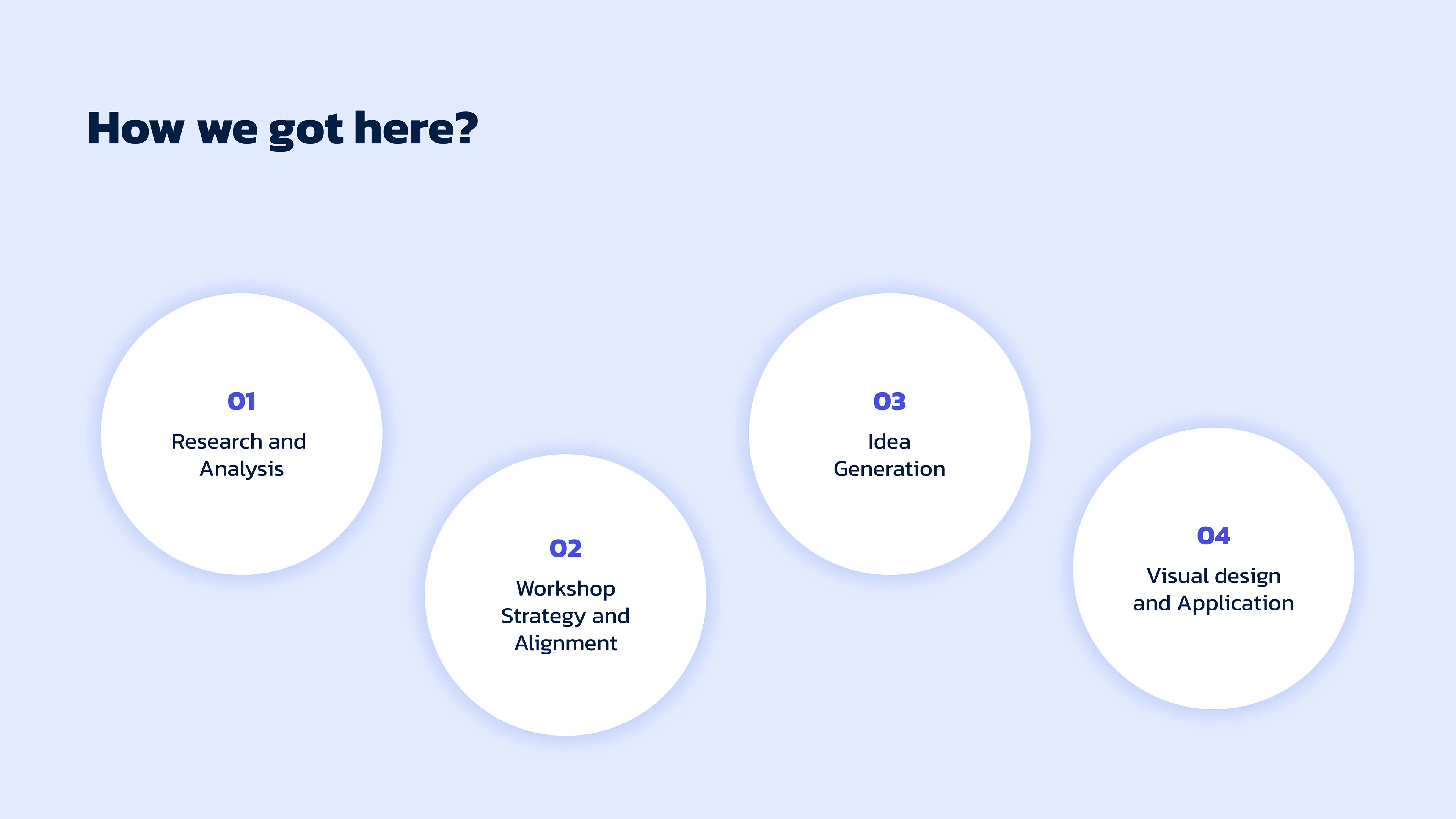 How we got here?

01
Research and Analysis

02
Workshop Strategy and Alignment

03
Idea Generation

04
Visual design and Application